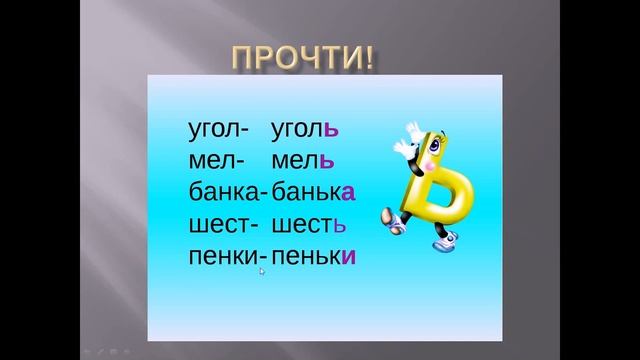 ПРОЧТИ!

угол- уголь
мел- мель
банка- банька
шест- шесть
пенки- пеньки

Ь